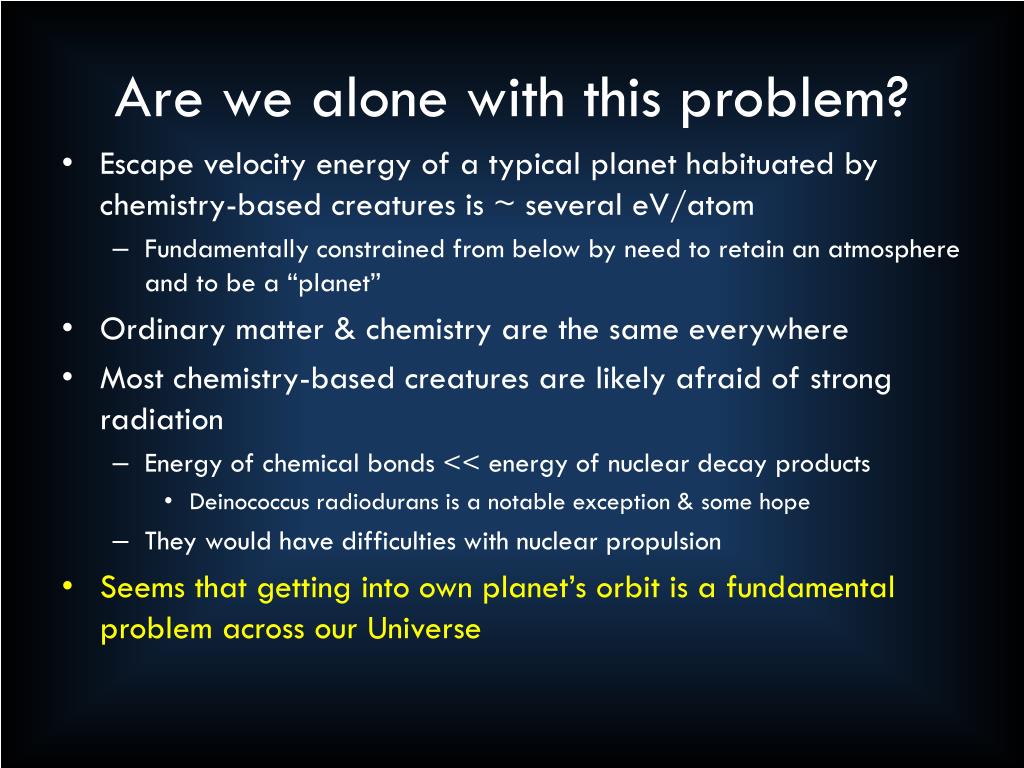 Are we alone with this problem?

• Escape velocity energy of a typical planet habituated by chemistry-based creatures is ~ several eV/atom
  – Fundamentally constrained from below by need to retain an atmosphere and to be a “planet”
• Ordinary matter & chemistry are the same everywhere
• Most chemistry-based creatures are likely afraid of strong radiation
  – Energy of chemical bonds << energy of nuclear decay products
    • Deinococcus radiodurans is a notable exception & some hope
  – They would have difficulties with nuclear propulsion
• Seems that getting into own planet’s orbit is a fundamental problem across our Universe